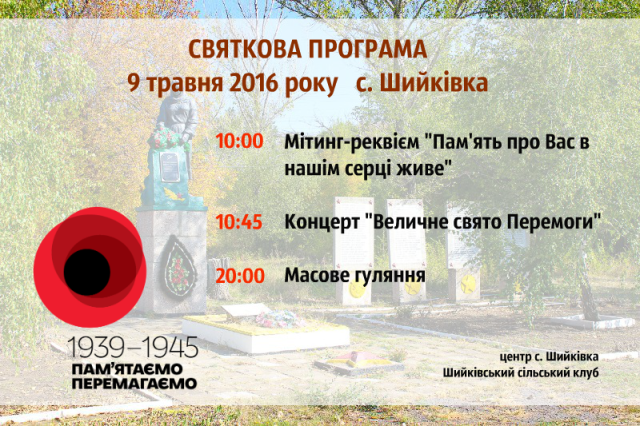 СВЯТКОВА ПРОГРАМА
9 травня 2016 року с. Шийківка

10:00 Мітинг-реквієм "Пам'ять про Вас в нашім серці живе"

10:45 Концерт "Величне свято Перемоги"

20:00 Масове гуляння

1939–1945
ПАМ'ЯТАЄМО
ПЕРЕМАГАЄМО

центр с. Шийківка
Шийківський сільський клуб